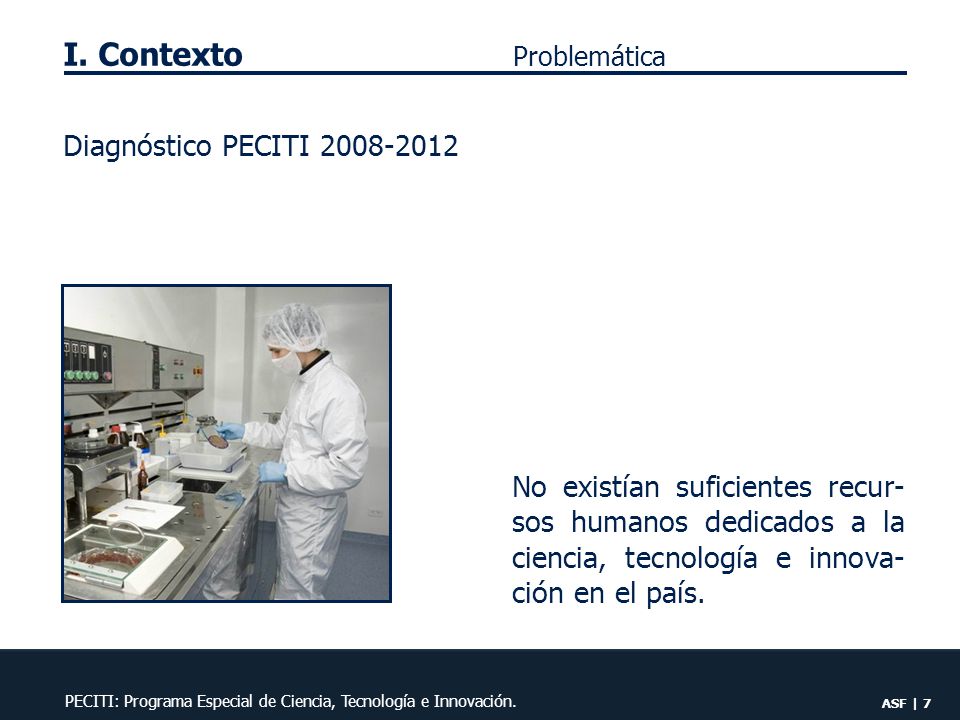 I. Contexto

Problemática

Diagnóstico PECITI 2008-2012

No existían suficientes recursos humanos dedicados a la ciencia, tecnología e innovación en el país.

PECITI: Programa Especial de Ciencia, Tecnología e Innovación.

ASF | 7